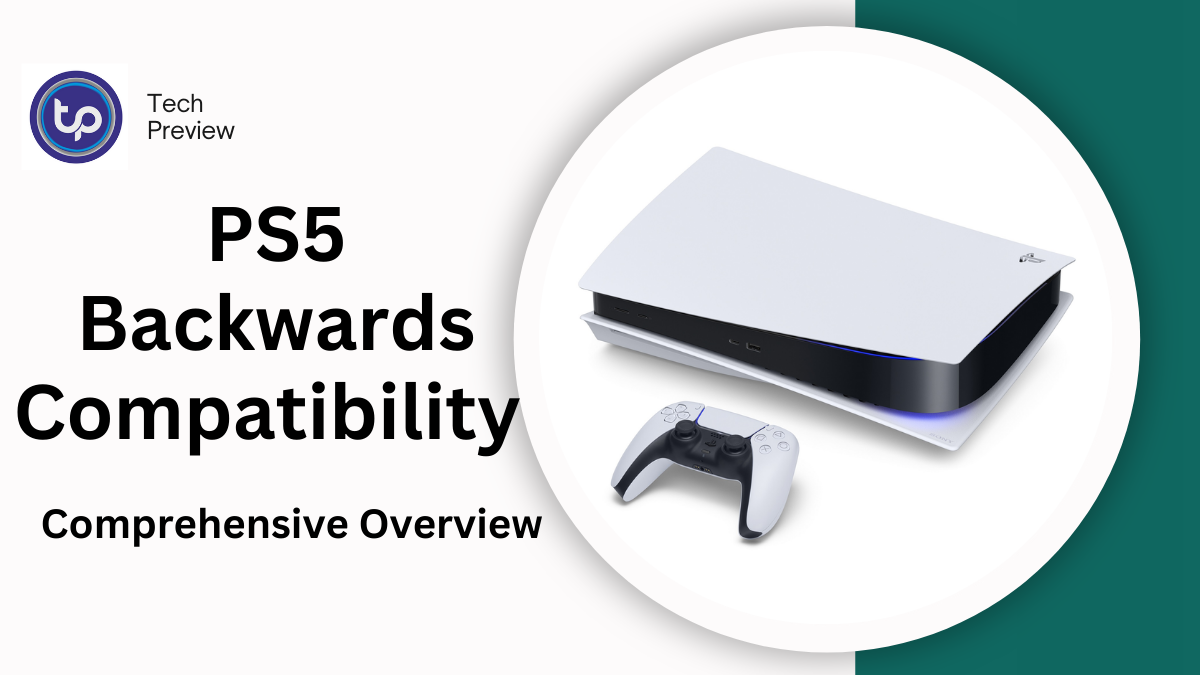 tp

Tech Preview

PS5 Backwards Compatibility

Comprehensive Overview